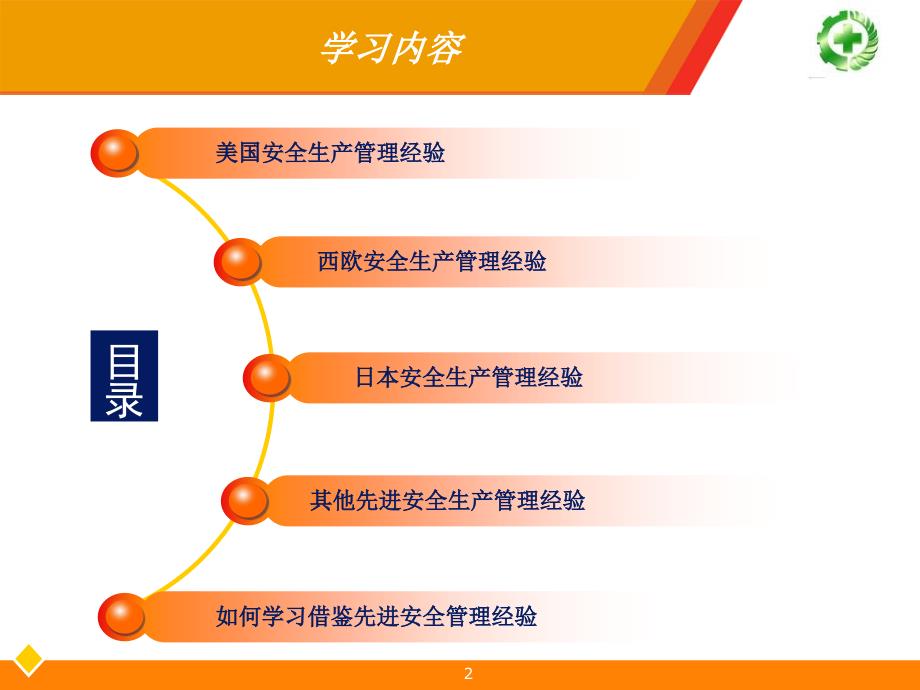 学习内容

目录

美国安全生产管理经验

西欧安全生产管理经验

日本安全生产管理经验

其他先进安全生产管理经验

如何学习借鉴先进安全管理经验

2